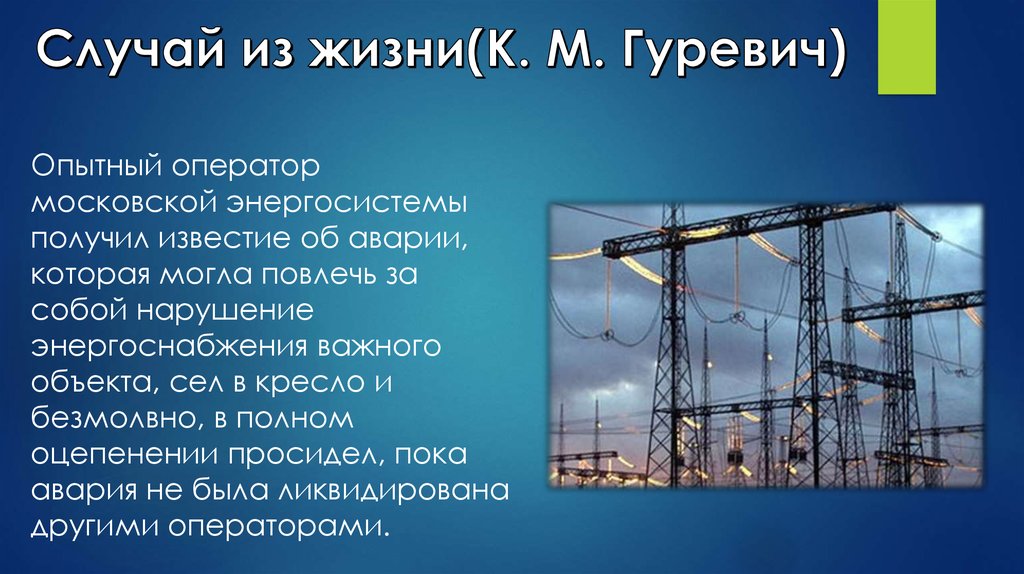 Случай из жизни(К. М. Гуревич)

Опытный оператор московской энергосистемы получил известие об аварии, которая могла повлечь за собой нарушение энергоснабжения важного объекта, сел в кресло и безмолвно, в полном оцепенении просидел, пока авария не была ликвидирована другими операторами.